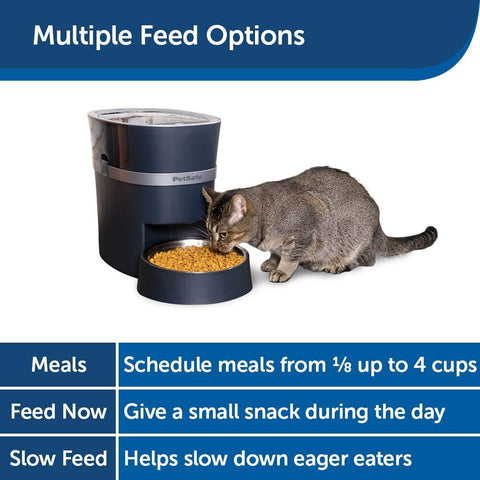 Multiple Feed Options

PetSafe

| Meals | Schedule meals from ⅛ up to 4 cups |
|---|---|
| Feed Now | Give a small snack during the day |
| Slow Feed | Helps slow down eager eaters |